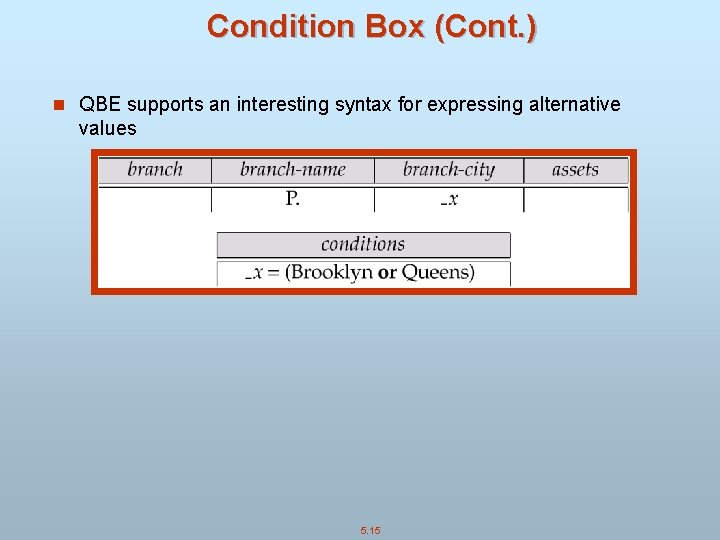 Condition Box (Cont.)

QBE supports an interesting syntax for expressing alternative values

| branch | branch-name | branch-city | assets |
|---|---|---|---|
| | P. | _x | |

| conditions |
|---|
| _x = (Brooklyn **or** Queens) |

5.15